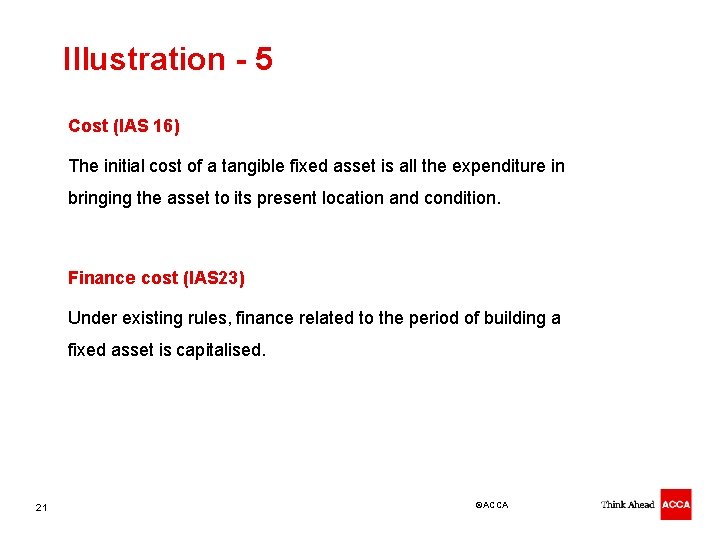 Illustration - 5

Cost (IAS 16)

The initial cost of a tangible fixed asset is all the expenditure in bringing the asset to its present location and condition.

Finance cost (IAS23)

Under existing rules, finance related to the period of building a fixed asset is capitalised.

21

©ACCA

Think Ahead ACCA